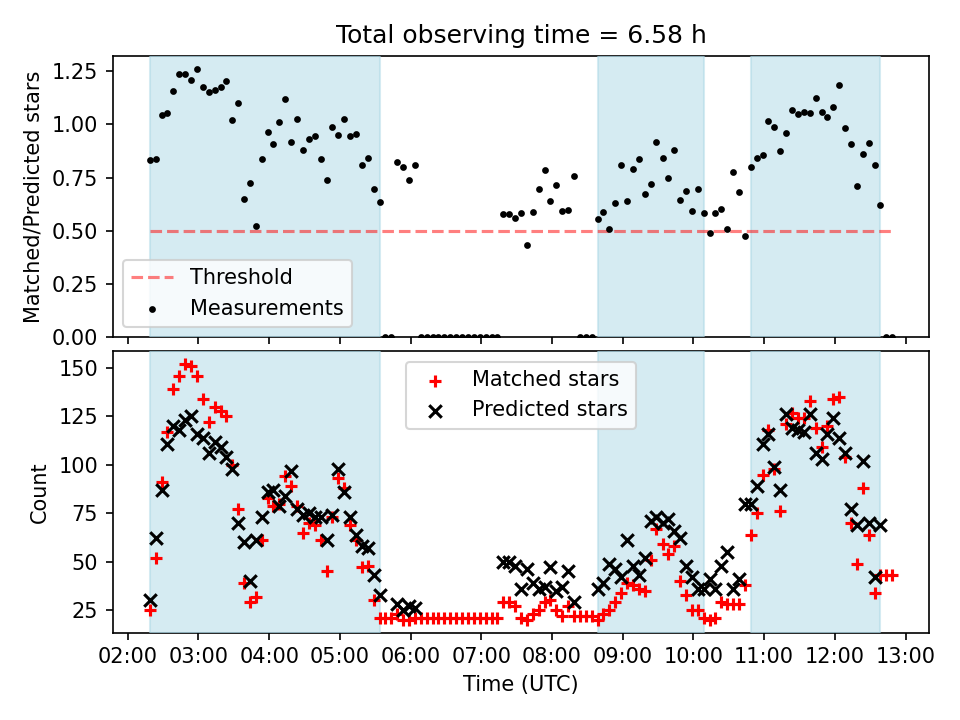 Total observing time = 6.58 h

Matched/Predicted stars

1.25
1.00
0.75
0.50
0.25
0.00

Threshold
Measurements

Count

150
125
100
75
50
25

Matched stars
Predicted stars

02:00 03:00 04:00 05:00 06:00 07:00 08:00 09:00 10:00 11:00 12:00 13:00

Time (UTC)